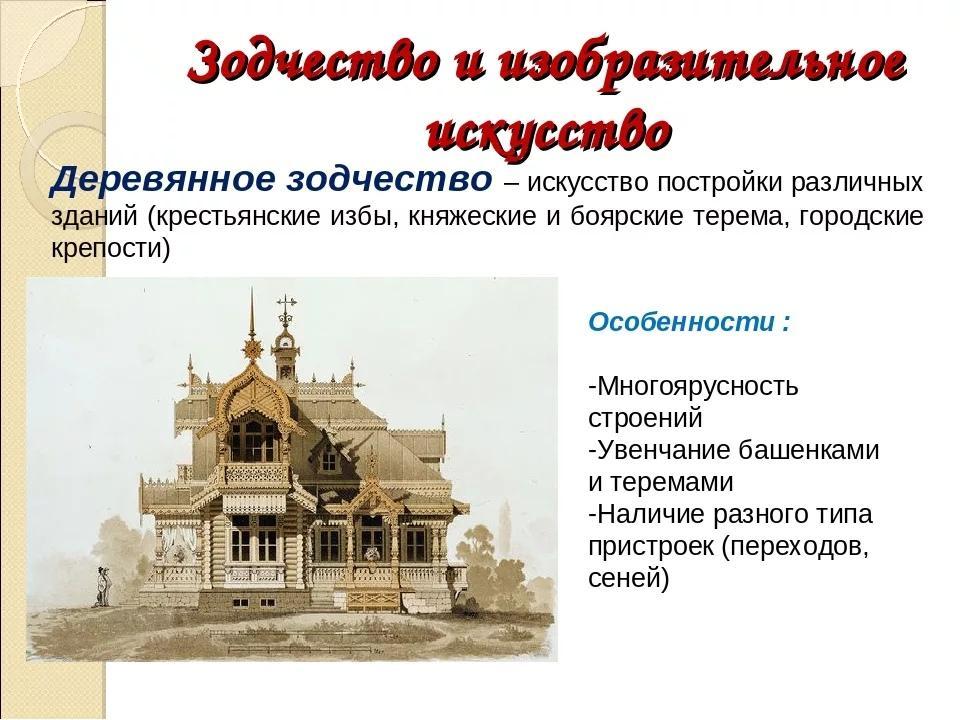 Зодчество и изобразительное искусство

Деревянное зодчество – искусство постройки различных зданий (крестьянские избы, княжеские и боярские терема, городские крепости)

Особенности :

-Многоярусность строений
-Увенчание башенками и теремами
-Наличие разного типа пристроек (переходов, сеней)